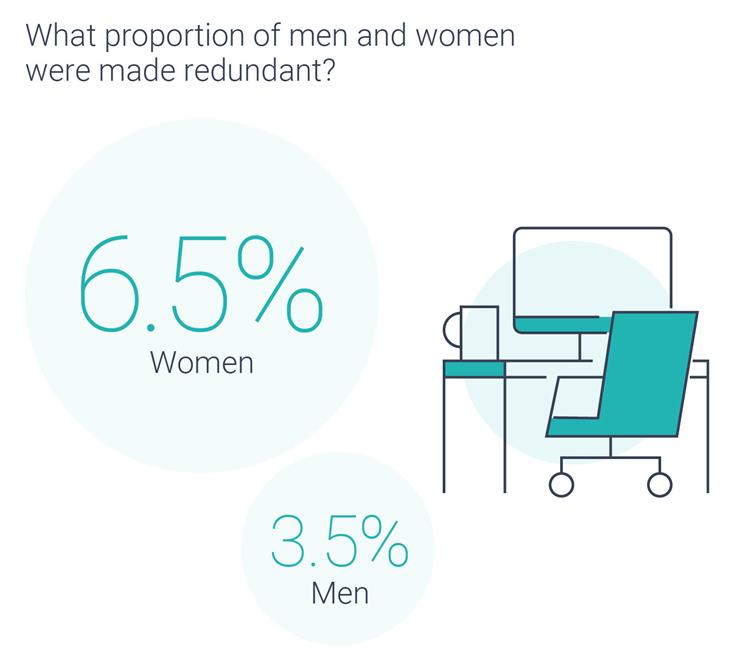 What proportion of men and women were made redundant?

6.5%
Women

3.5%
Men